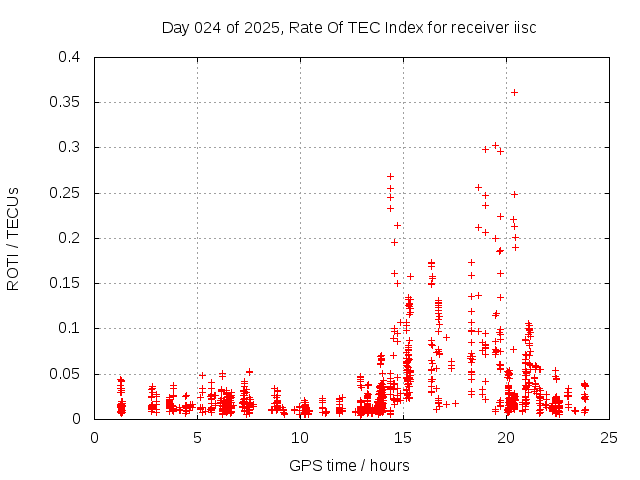 Day 024 of 2025, Rate Of TEC Index for receiver iisc

ROTI / TECUs

0.4
0.35
0.3
0.25
0.2
0.15
0.1
0.05
0

0
5
10
15
20
25

GPS time / hours